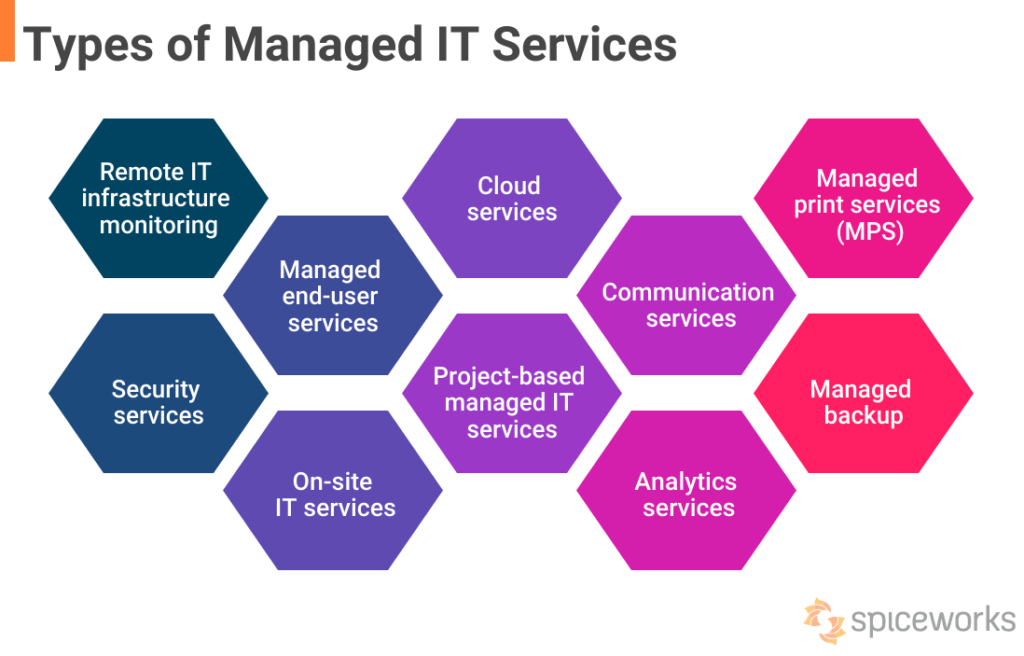 Types of Managed IT Services

Remote IT infrastructure monitoring

Managed end-user services

Security services

On-site IT services

Cloud services

Project-based managed IT services

Communication services

Analytics services

Managed print services (MPS)

Managed backup

spiceworks